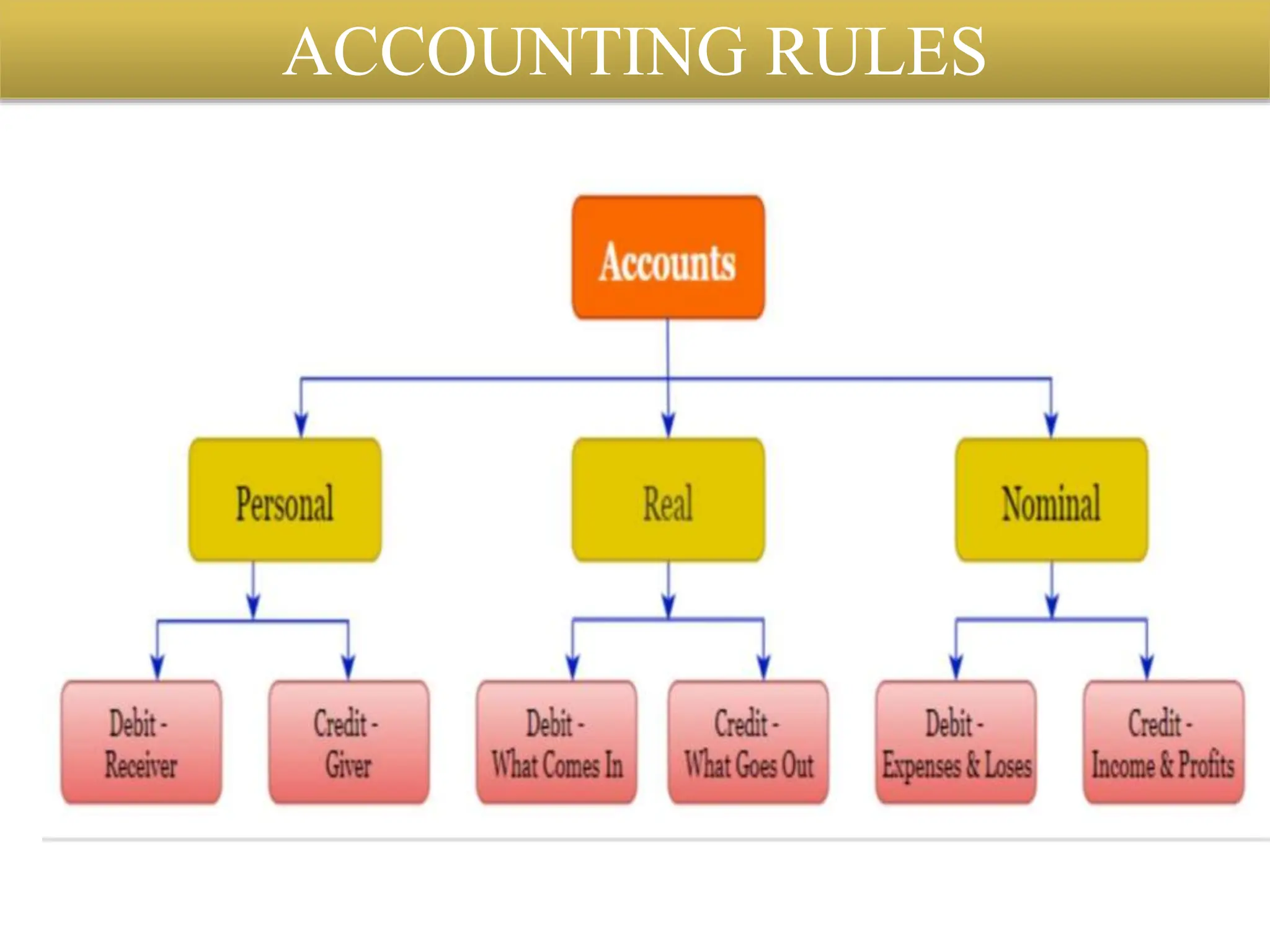 ACCOUNTING RULES

Accounts

Personal

Real

Nominal

Debit - Receiver

Credit - Giver

Debit - What Comes In

Credit - What Goes Out

Debit - Expenses & Loses

Credit - Income & Profits